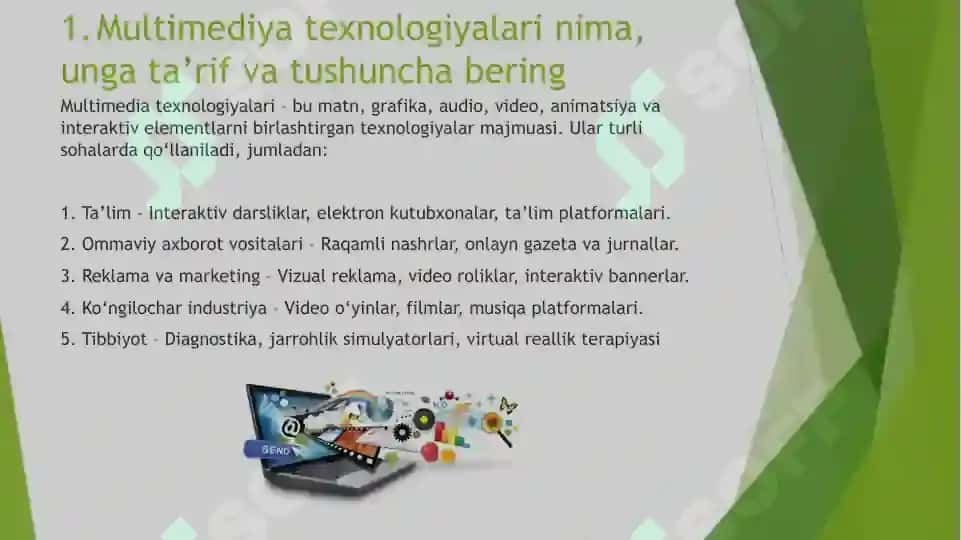 1. Multimediya texnologiyalari nima, unga ta’rif va tushuncha bering

Multimedia texnologiyalari - bu matn, grafika, audio, video, animatsiya va interaktiv elementlarni birlashtirgan texnologiyalar majmuasi. Ular turli sohalarda qo‘llaniladi, jumladan:

1. Ta’lim - Interaktiv darsliklar, elektron kutubxonalar, ta’lim platformalari.
2. Ommaviy axborot vositalari - Raqamli nashrlar, onlayn gazeta va jurnallar.
3. Reklama va marketing - Vizual reklama, video roliklar, interaktiv bannerlar.
4. Ko‘ngilochar industriya - Video o‘yinlar, filmlar, musiqa platformalari.
5. Tibbiyot - Diagnostika, jarrohlik simulyatorlari, virtual reallik terapiyasi

SEND